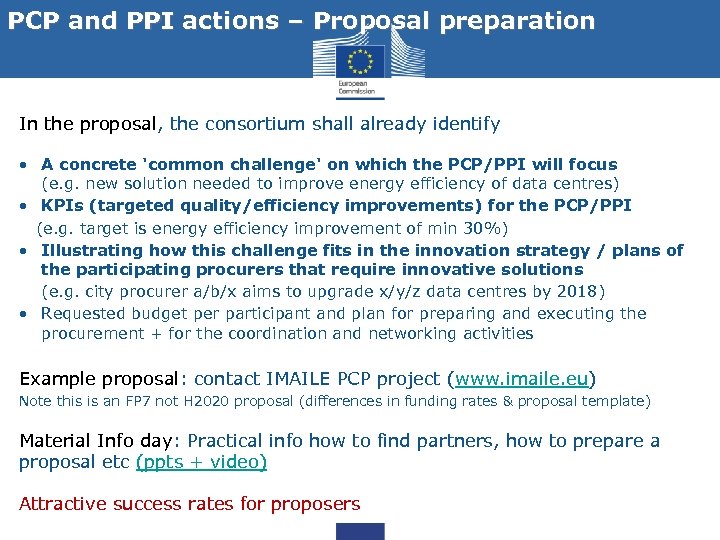 PCP and PPI actions – Proposal preparation

European Commission

In the proposal, the consortium shall already identify

• A concrete 'common challenge' on which the PCP/PPI will focus (e.g. new solution needed to improve energy efficiency of data centres)
• KPIs (targeted quality/efficiency improvements) for the PCP/PPI (e.g. target is energy efficiency improvement of min 30%)
• Illustrating how this challenge fits in the innovation strategy / plans of the participating procurers that require innovative solutions (e.g. city procurer a/b/x aims to upgrade x/y/z data centres by 2018)
• Requested budget per participant and plan for preparing and executing the procurement + for the coordination and networking activities

Example proposal: contact IMAILE PCP project (www.imaile.eu)
Note this is an FP7 not H2020 proposal (differences in funding rates & proposal template)

Material Info day: Practical info how to find partners, how to prepare a proposal etc (ppts + video)

Attractive success rates for proposers